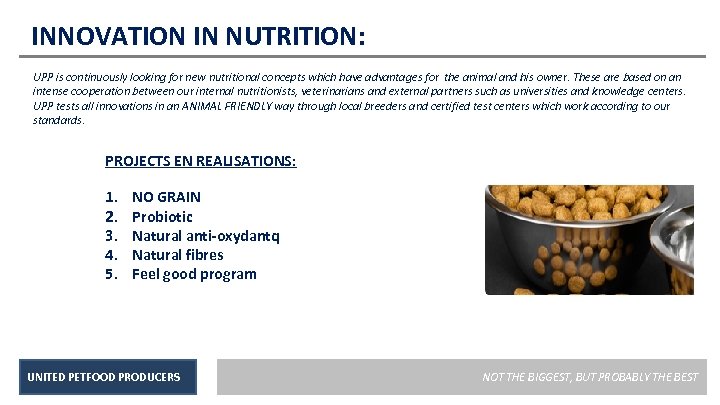 INNOVATION IN NUTRITION:

UPP is continuously looking for new nutritional concepts which have advantages for the animal and his owner. These are based on an intense cooperation between our internal nutritionists, veterinarians and external partners such as universities and knowledge centers. UPP tests all innovations in an ANIMAL FRIENDLY way through local breeders and certified test centers which work according to our standards.

PROJECTS EN REALISATIONS:

1. NO GRAIN
2. Probiotic
3. Natural anti-oxydantq
4. Natural fibres
5. Feel good program

UNITED PETFOOD PRODUCERS

NOT THE BIGGEST, BUT PROBABLY THE BEST